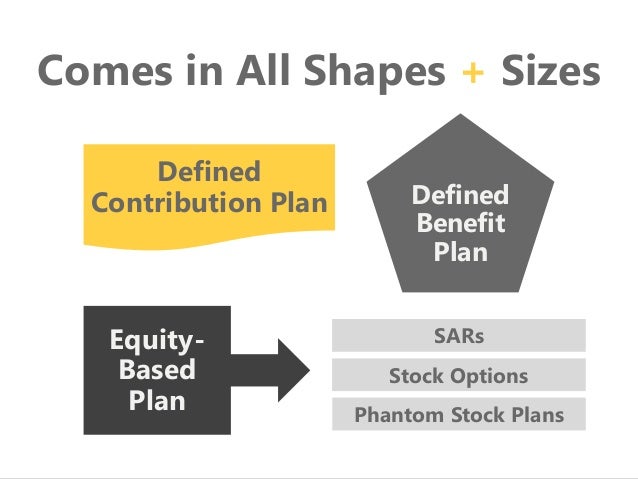 Comes in All Shapes + Sizes

Defined Contribution Plan

Defined Benefit Plan

Equity-Based Plan

SARs

Stock Options

Phantom Stock Plans